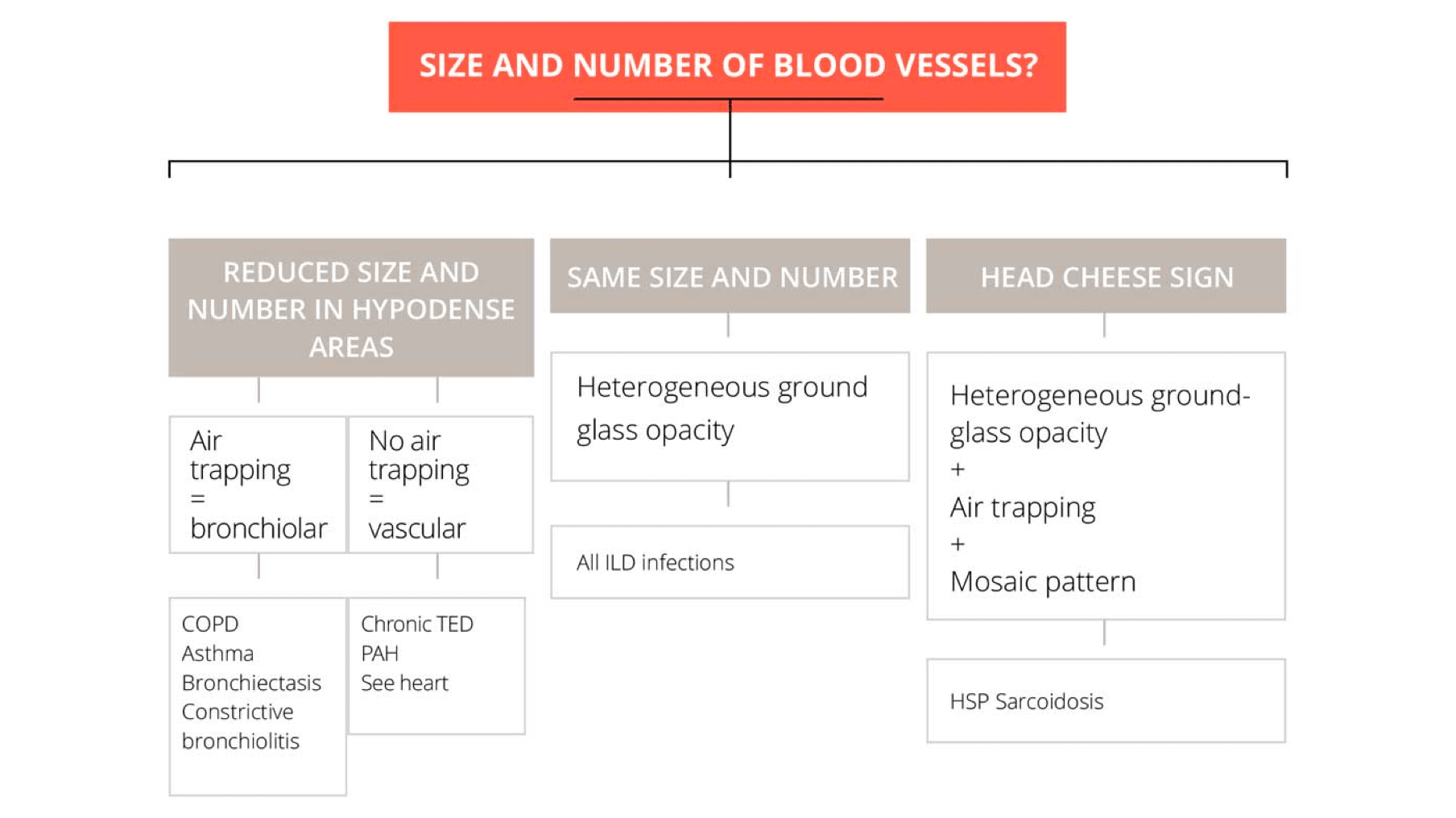 SIZE AND NUMBER OF BLOOD VESSELS?

REDUCED SIZE AND NUMBER IN HYPODENSE AREAS

Air trapping = bronchiolar

COPD
Asthma
Bronchiectasis
Constrictive bronchiolitis

No air trapping = vascular

Chronic TED
PAH
See heart

SAME SIZE AND NUMBER

Heterogeneous ground glass opacity

All ILD infections

HEAD CHEESE SIGN

Heterogeneous ground-glass opacity
+
Air trapping
+
Mosaic pattern

HSP Sarcoidosis